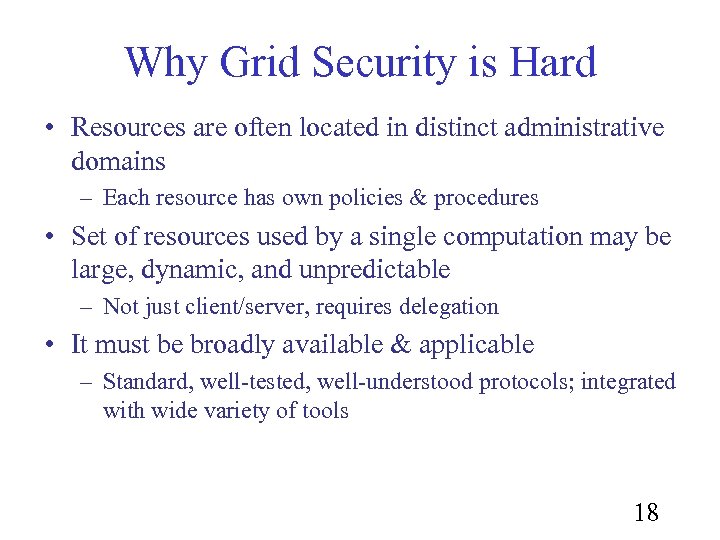 Why Grid Security is Hard

• Resources are often located in distinct administrative domains

– Each resource has own policies & procedures

• Set of resources used by a single computation may be large, dynamic, and unpredictable

– Not just client/server, requires delegation

• It must be broadly available & applicable

– Standard, well-tested, well-understood protocols; integrated with wide variety of tools

18